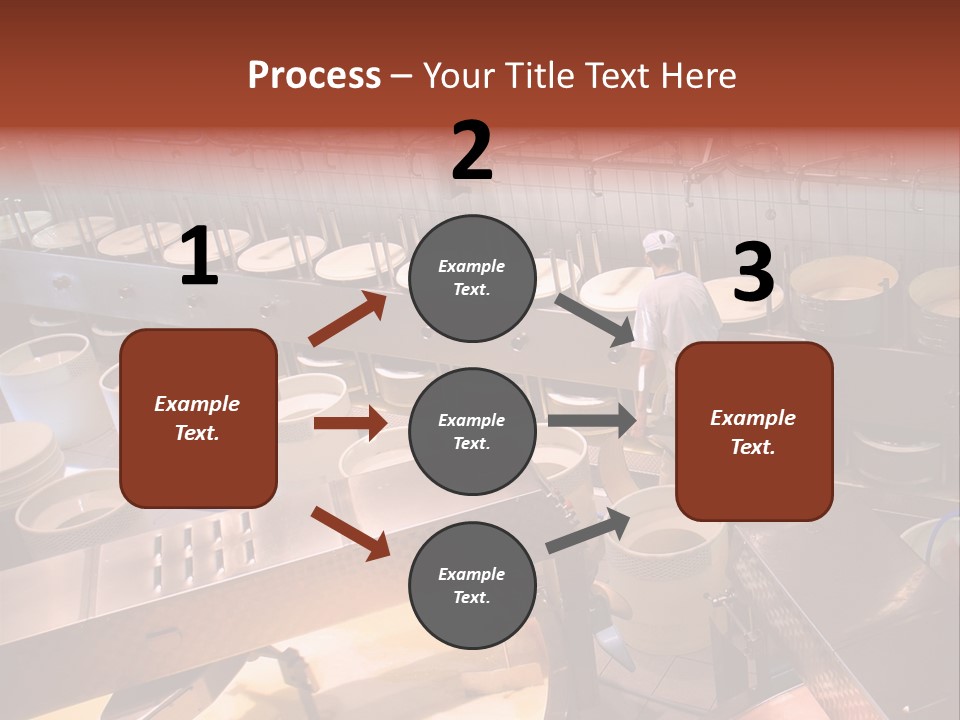 Process – Your Title Text Here

1

Example Text.

2

Example Text.

Example Text.

Example Text.

3

Example Text.